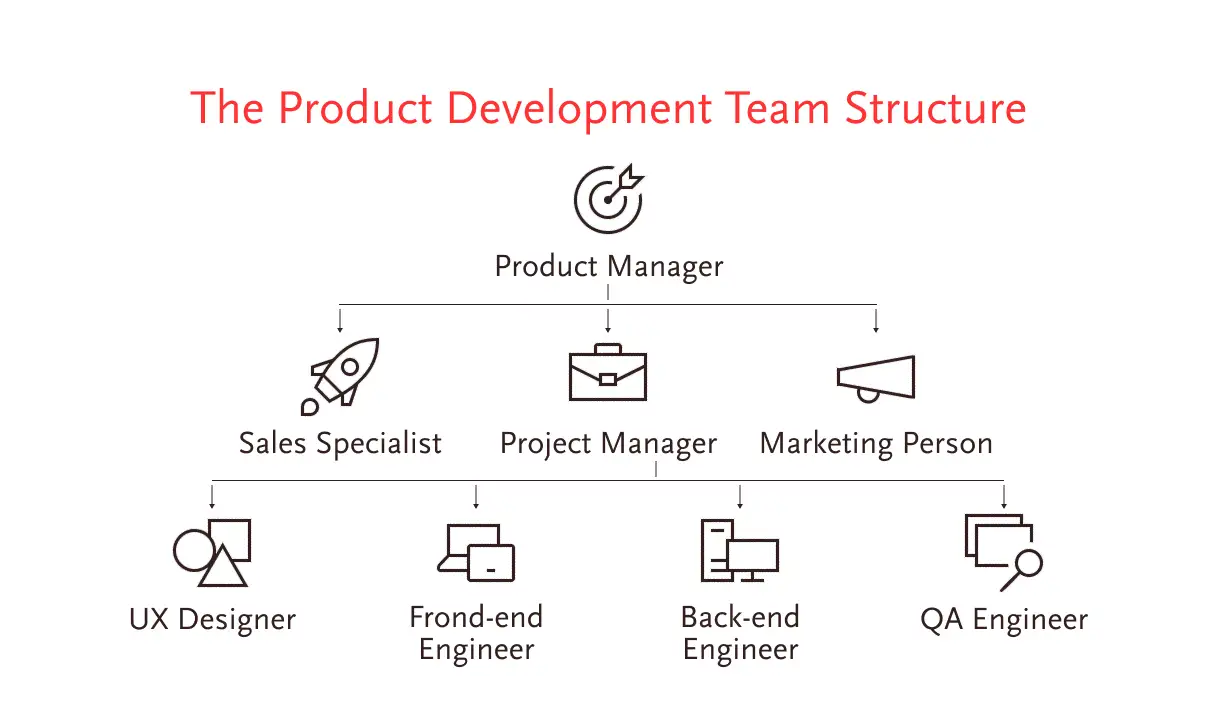 The Product Development Team Structure

Product Manager

Sales Specialist

Project Manager

Marketing Person

UX Designer

Frond-end Engineer

Back-end Engineer

QA Engineer